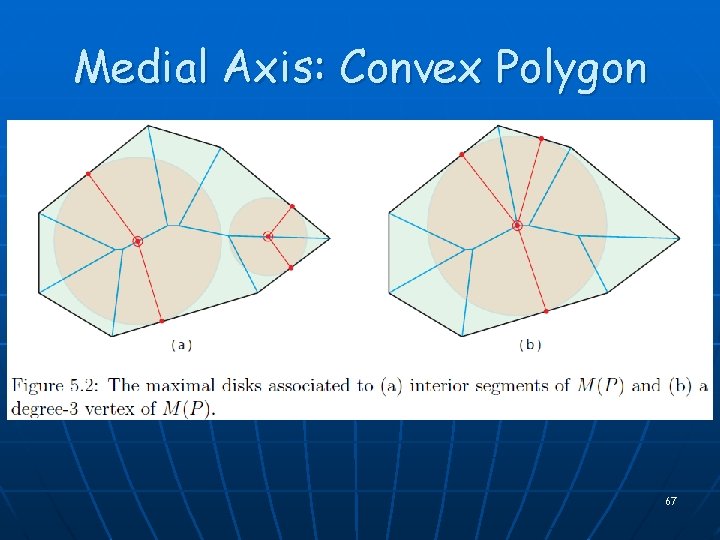 Medial Axis: Convex Polygon

(a)

(b)

Figure 5.2: The maximal disks associated to (a) interior segments of $M(P)$ and (b) a degree-3 vertex of $M(P)$.

67